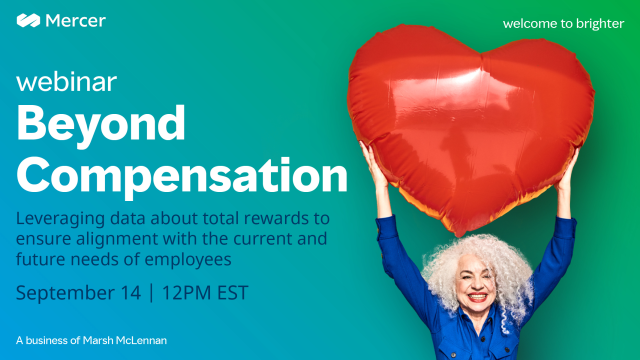 Mercer

welcome to brighter

webinar
Beyond Compensation

Leveraging data about total rewards to ensure alignment with the current and future needs of employees

September 14 | 12PM EST

A business of Marsh McLennan